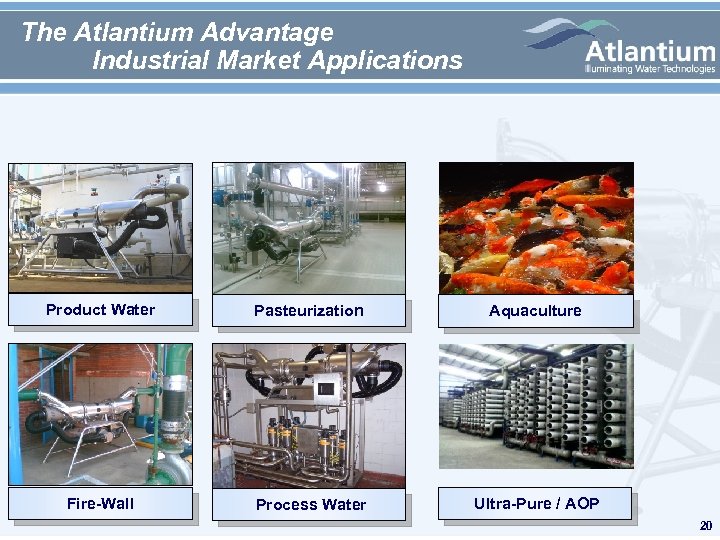 The Atlantium Advantage
Industrial Market Applications

Atlantium
Illuminating Water Technologies

Product Water

Pasteurization

Aquaculture

Fire-Wall

Process Water

Ultra-Pure / AOP

20